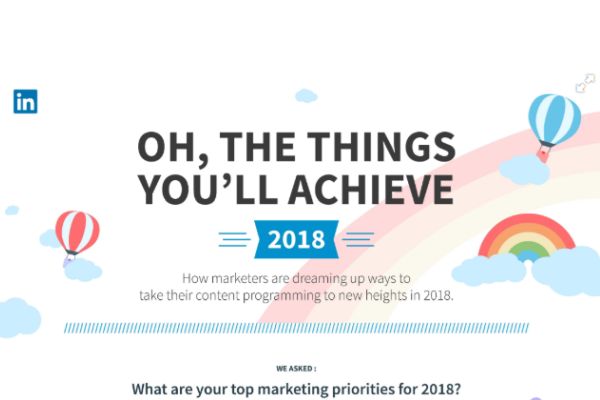 in

OH, THE THINGS YOU'LL ACHIEVE

2018

How marketers are dreaming up ways to take their content programming to new heights in 2018.

WE ASKED :

What are your top marketing priorities for 2018?